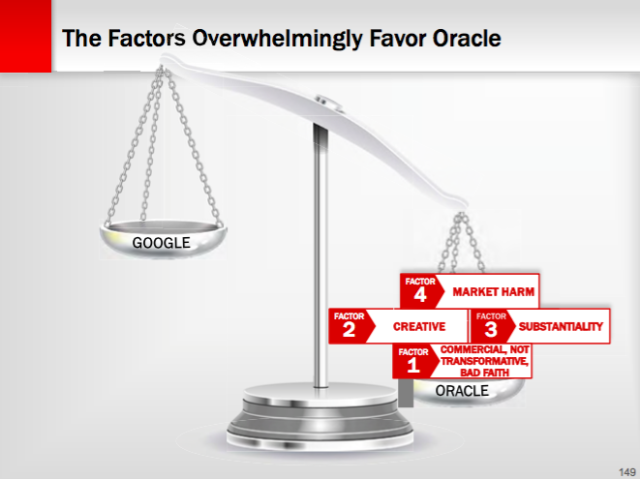 The Factors Overwhelmingly Favor Oracle

GOOGLE

FACTOR 4 MARKET HARM

FACTOR 2 CREATIVE

FACTOR 3 SUBSTANTIALITY

FACTOR 1 COMMERCIAL, NOT TRANSFORMATIVE, BAD FAITH

ORACLE

149